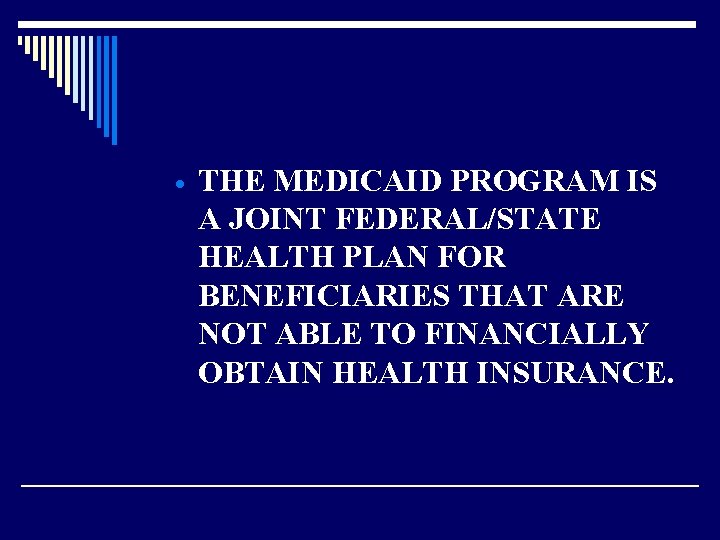 • THE MEDICAID PROGRAM IS A JOINT FEDERAL/STATE HEALTH PLAN FOR BENEFICIARIES THAT ARE NOT ABLE TO FINANCIALLY OBTAIN HEALTH INSURANCE.